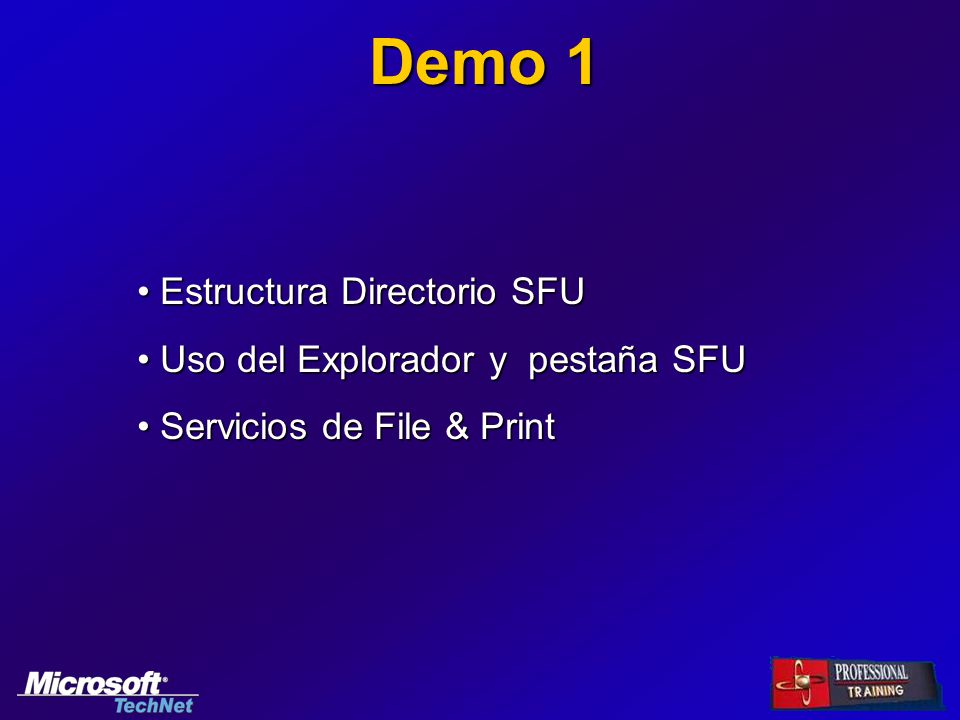 Demo 1

• Estructura Directorio SFU

• Uso del Explorador y pestaña SFU

• Servicios de File & Print

Microsoft® TechNet

PROFESSIONAL TRAINING